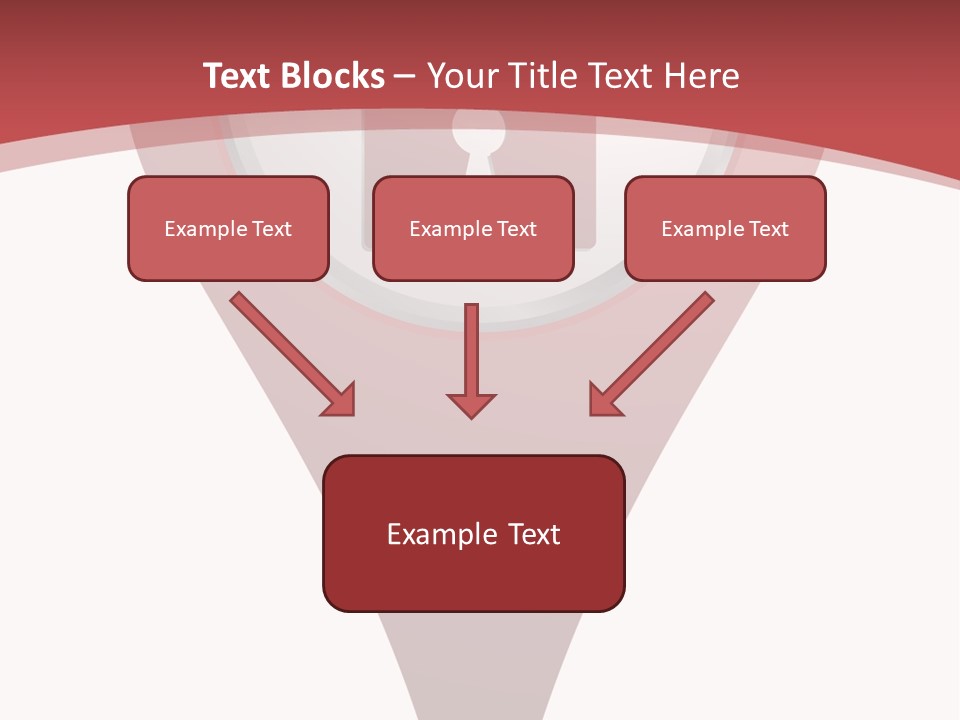 Text Blocks – Your Title Text Here

Example Text

Example Text

Example Text

Example Text